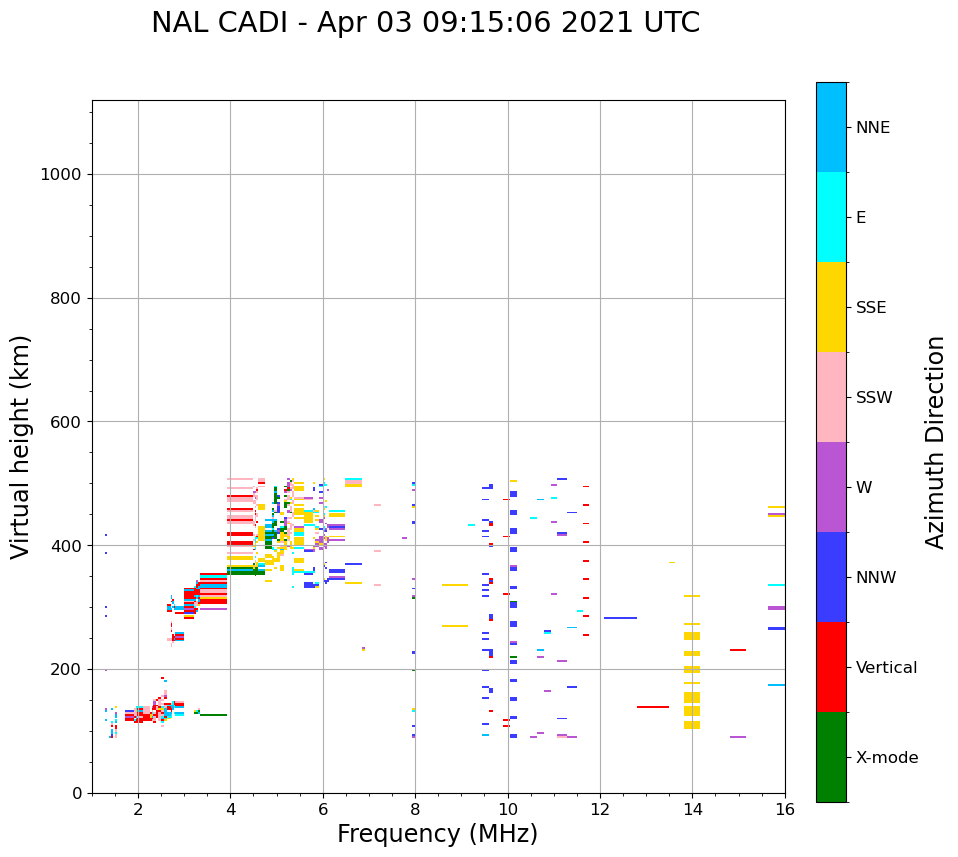 NAL CADI - Apr 03 09:15:06 2021 UTC

Virtual height (km)

1000
800
600
400
200
0

2
4
6
8
10
12
14
16

Frequency (MHz)

NNE
E
SSE
SSW
W
NNW
Vertical
X-mode

Azimuth Direction